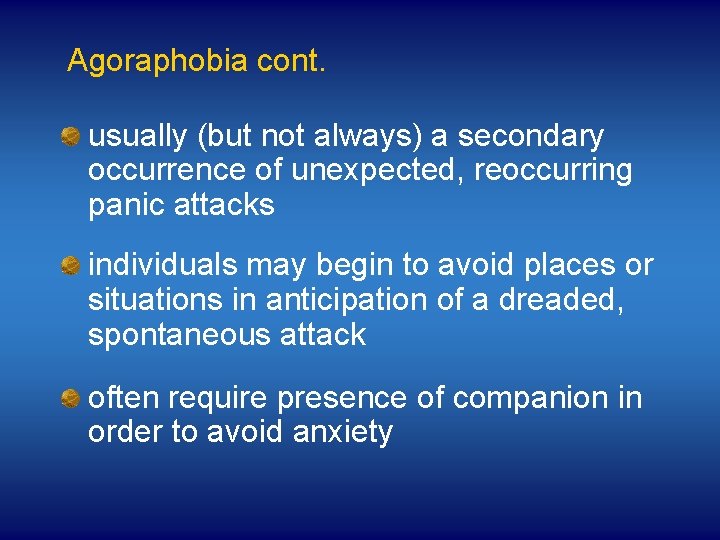 Agoraphobia cont.

usually (but not always) a secondary occurrence of unexpected, reoccurring panic attacks

individuals may begin to avoid places or situations in anticipation of a dreaded, spontaneous attack

often require presence of companion in order to avoid anxiety